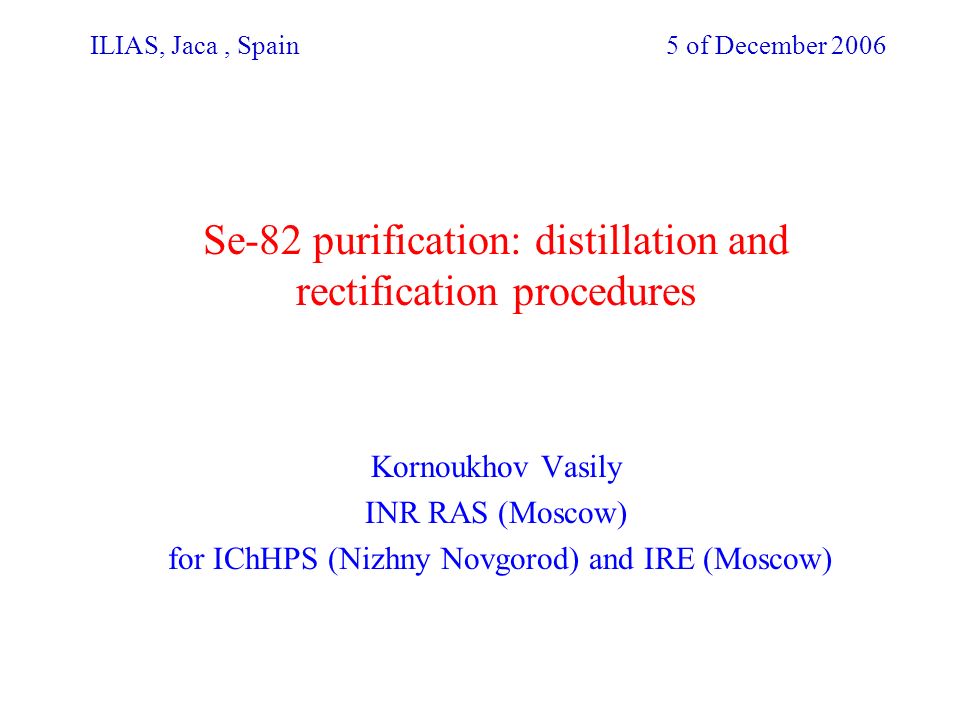 ILIAS, Jaca , Spain

5 of December 2006

Se-82 purification: distillation and rectification procedures

Kornoukhov Vasily
INR RAS (Moscow)
for IChHPS (Nizhny Novgorod) and IRE (Moscow)